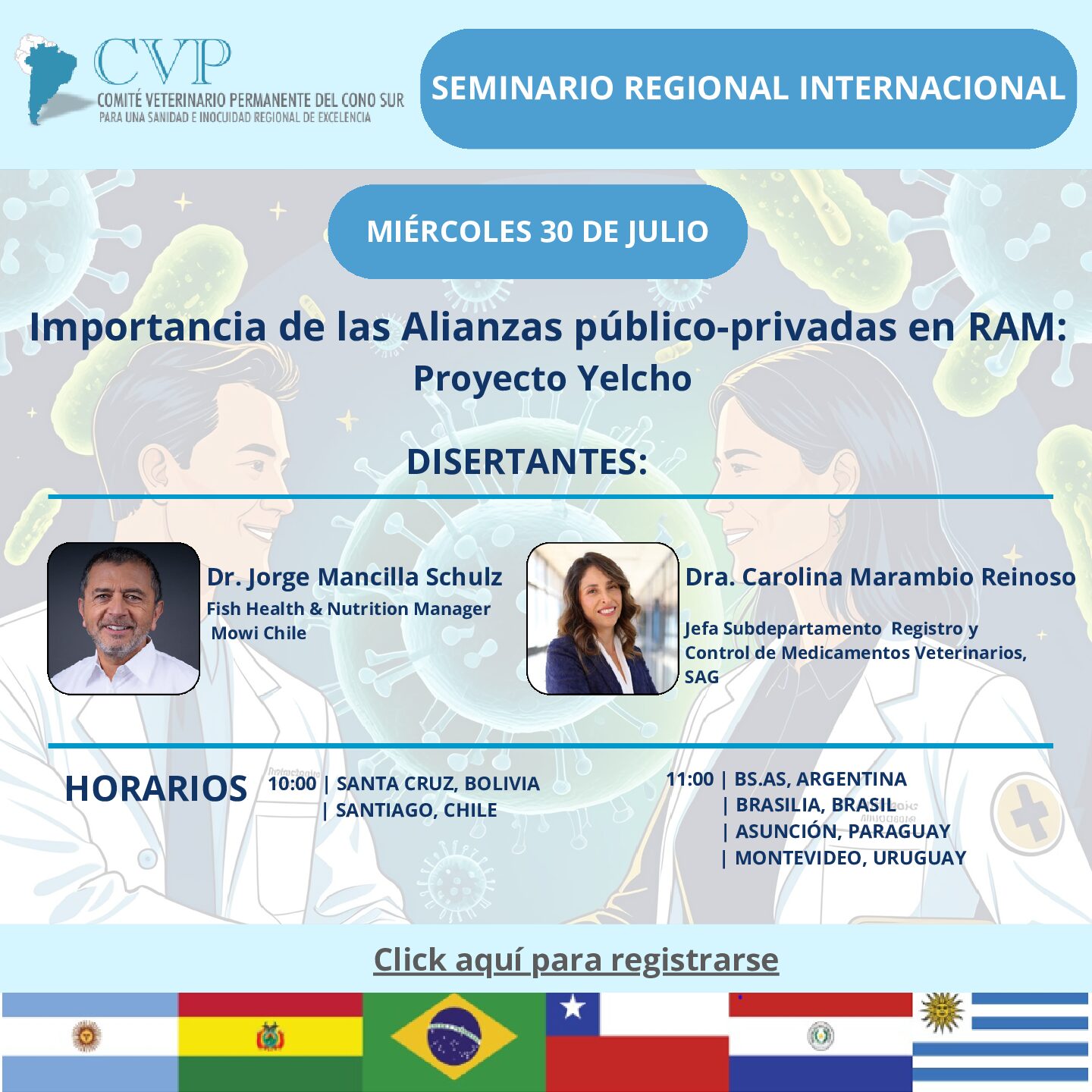 CVP
COMITÉ VETERINARIO PERMANENTE DEL CONO SUR
PARA UNA SANIDAD E INOCUIDAD REGIONAL DE EXCELENCIA

SEMINARIO REGIONAL INTERNACIONAL

MIÉRCOLES 30 DE JULIO

Importancia de las Alianzas público-privadas en RAM: Proyecto Yelcho

DISERTANTES:

Dr. Jorge Mancilla Schulz
Fish Health & Nutrition Manager
Mowi Chile

Dra. Carolina Marambio Reinoso
Jefa Subdepartamento Registro y Control de Medicamentos Veterinarios, SAG

HORARIOS
10:00 | SANTA CRUZ, BOLIVIA
| SANTIAGO, CHILE

11:00 | BS.AS, ARGENTINA
| BRASILIA, BRASIL
| ASUNCIÓN, PARAGUAY
| MONTEVIDEO, URUGUAY

Click aquí para registrarse